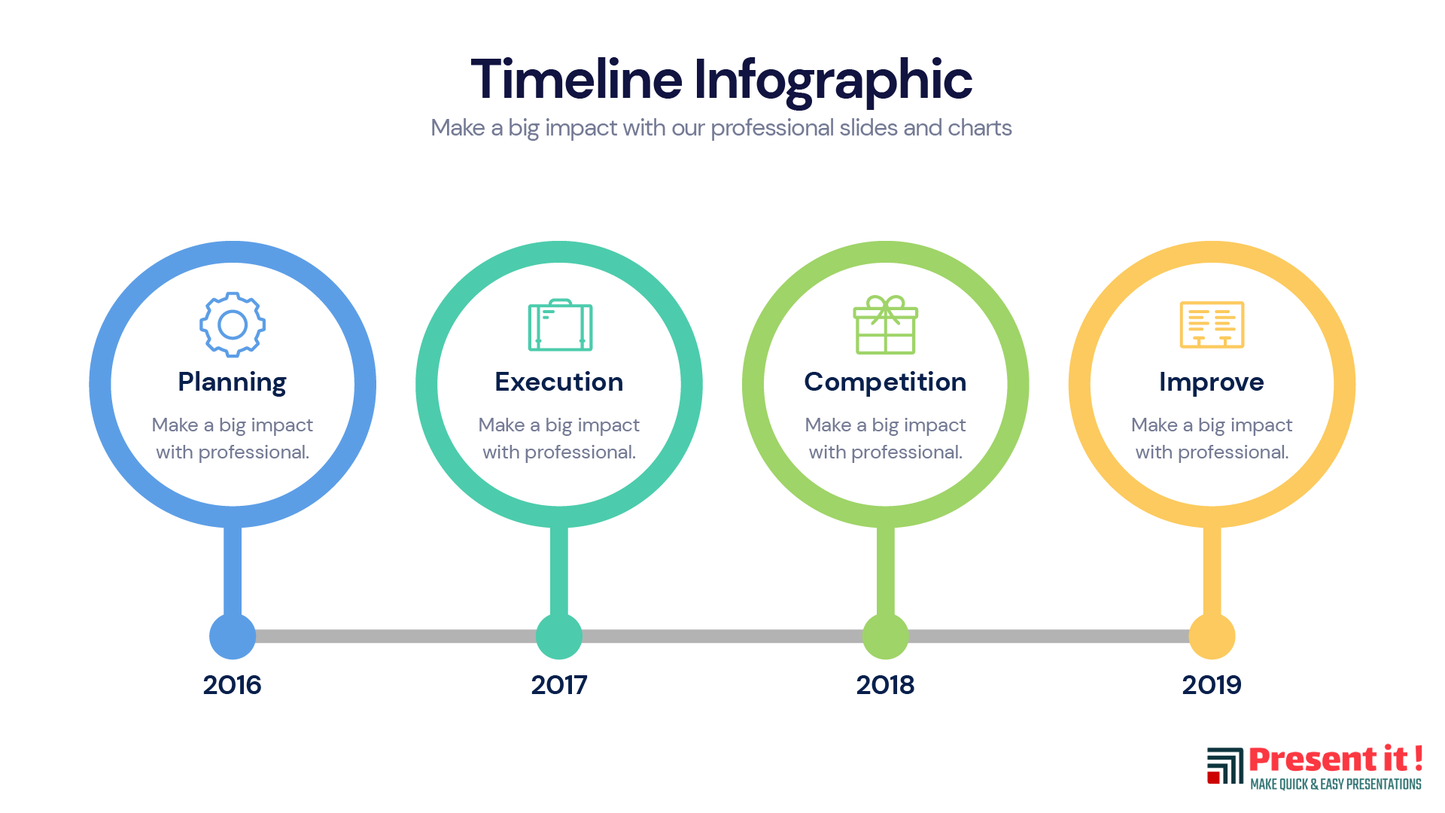 Timeline Infographic

Make a big impact with our professional slides and charts

Planning

Make a big impact with professional.

Execution

Make a big impact with professional.

Competition

Make a big impact with professional.

Improve

Make a big impact with professional.

2016

2017

2018

2019

Present it !

MAKE QUICK & EASY PRESENTATIONS